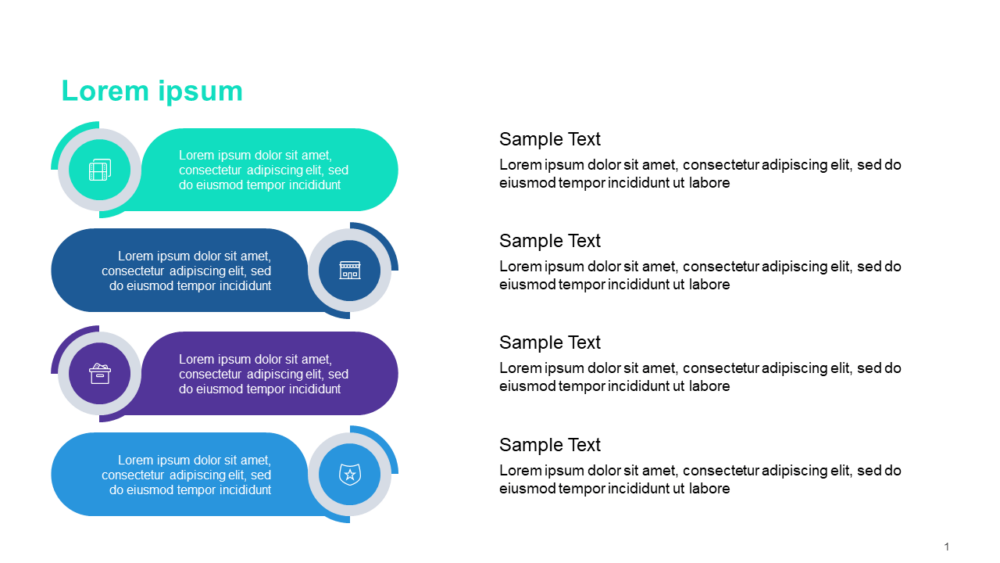 Lorem ipsum

Lorem ipsum dolor sit amet, consectetur adipiscing elit, sed do eiusmod tempor incididunt

Lorem ipsum dolor sit amet, consectetur adipiscing elit, sed do eiusmod tempor incididunt

Lorem ipsum dolor sit amet, consectetur adipiscing elit, sed do eiusmod tempor incididunt

Lorem ipsum dolor sit amet, consectetur adipiscing elit, sed do eiusmod tempor incididunt

Sample Text
Lorem ipsum dolor sit amet, consectetur adipiscing elit, sed do eiusmod tempor incididunt ut labore

Sample Text
Lorem ipsum dolor sit amet, consectetur adipiscing elit, sed do eiusmod tempor incididunt ut labore

Sample Text
Lorem ipsum dolor sit amet, consectetur adipiscing elit, sed do eiusmod tempor incididunt ut labore

Sample Text
Lorem ipsum dolor sit amet, consectetur adipiscing elit, sed do eiusmod tempor incididunt ut labore

1